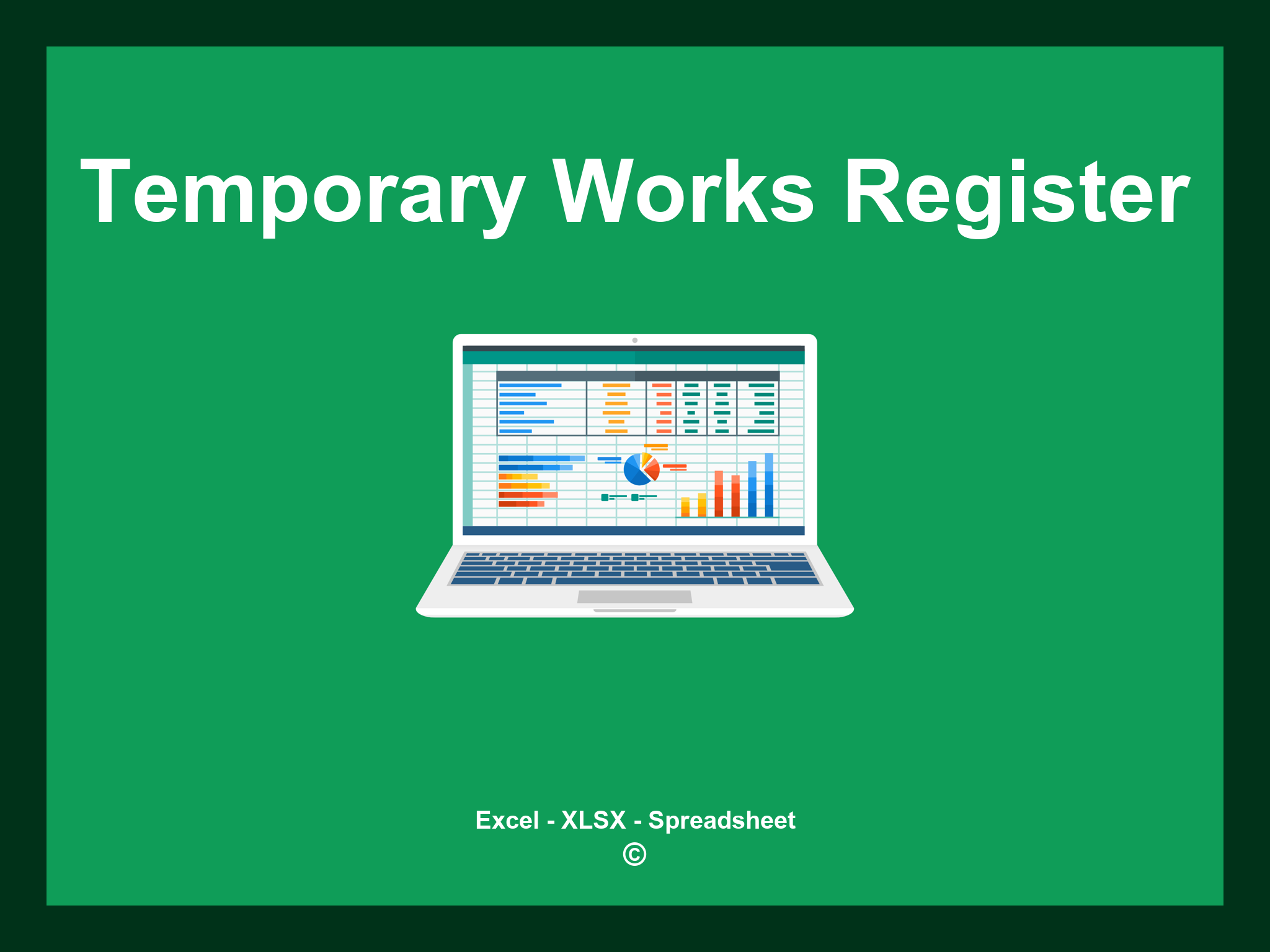 Temporary Works Register

Excel - XLSX - Spreadsheet
©